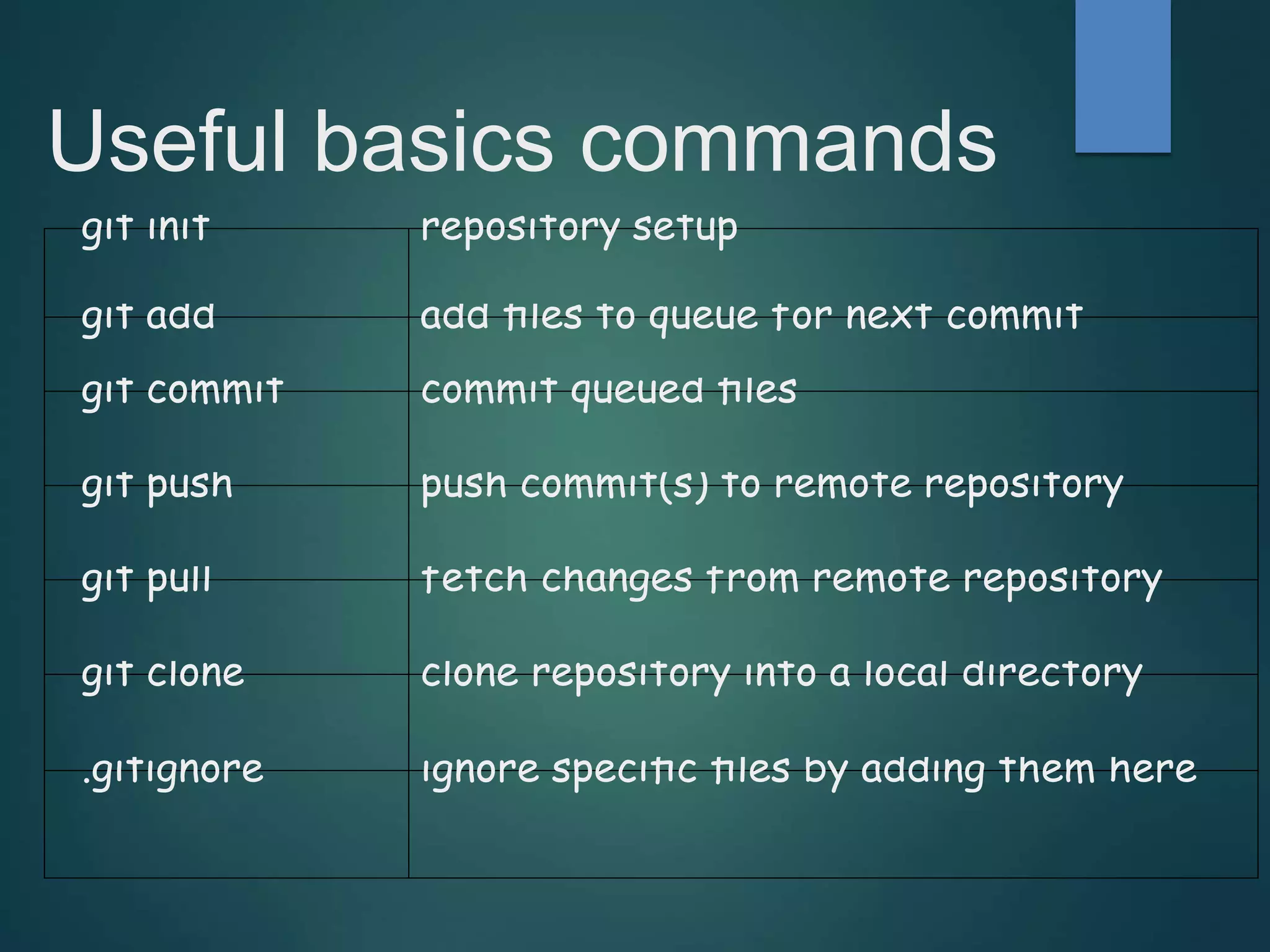 Useful basics commands

| git init | repository setup |
|---|---|
| git add | add files to queue for next commit |
| git commit | commit queued files |
| git push | push commit(s) to remote repository |
| git pull | fetch changes from remote repository |
| git clone | clone repository into a local directory |
| .gitignore | ignore specific files by adding them here |